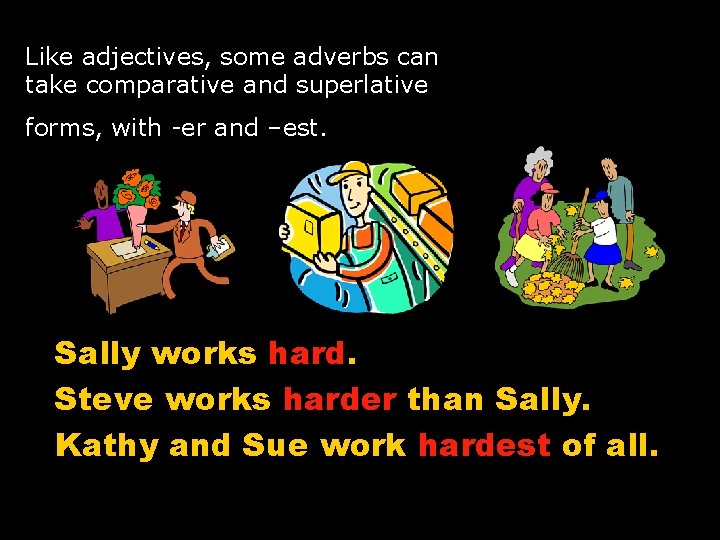 Like adjectives, some adverbs can take comparative and superlative

forms, with -er and –est.

Sally works hard.
Steve works harder than Sally.
Kathy and Sue work hardest of all.